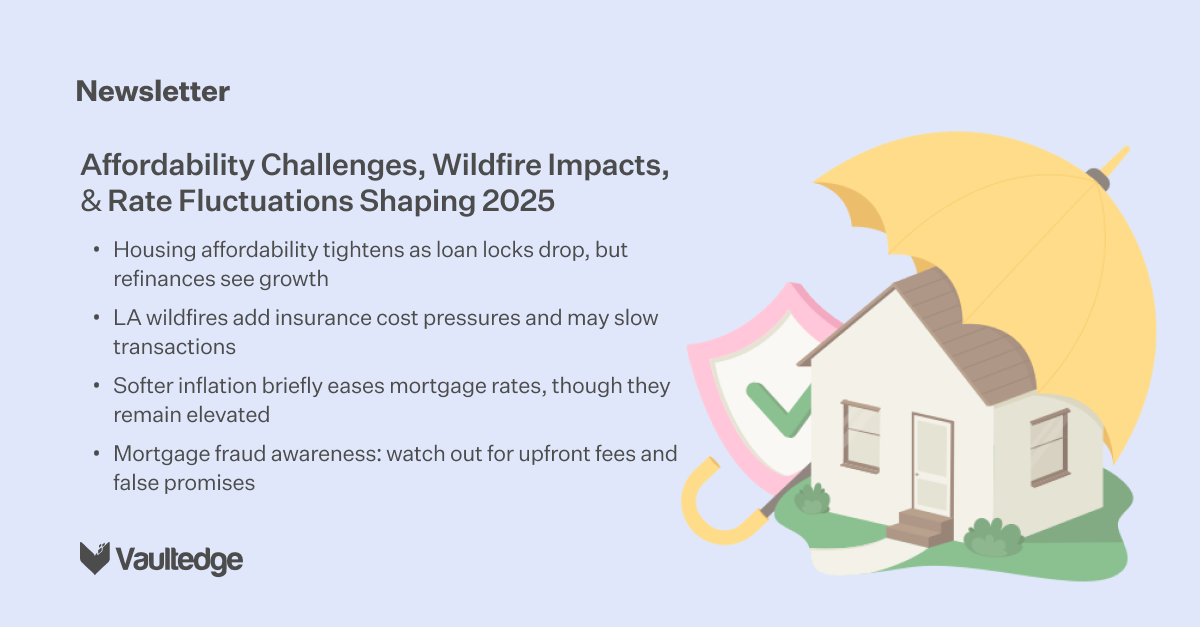 Newsletter

Affordability Challenges, Wildfire Impacts, & Rate Fluctuations Shaping 2025

• Housing affordability tightens as loan locks drop, but refinances see growth
• LA wildfires add insurance cost pressures and may slow transactions
• Softer inflation briefly eases mortgage rates, though they remain elevated
• Mortgage fraud awareness: watch out for upfront fees and false promises

Vaultedge